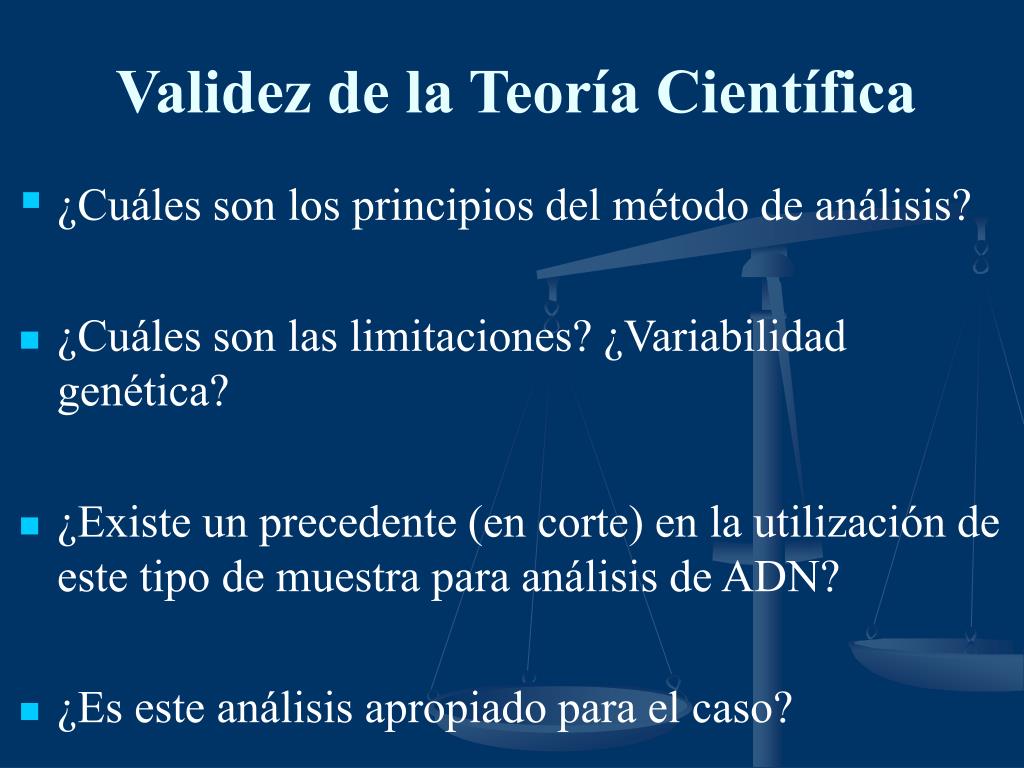 Validez de la Teoría Científica

¿Cuáles son los principios del método de análisis?

¿Cuáles son las limitaciones? ¿Variabilidad genética?

¿Existe un precedente (en corte) en la utilización de este tipo de muestra para análisis de ADN?

¿Es este análisis apropiado para el caso?